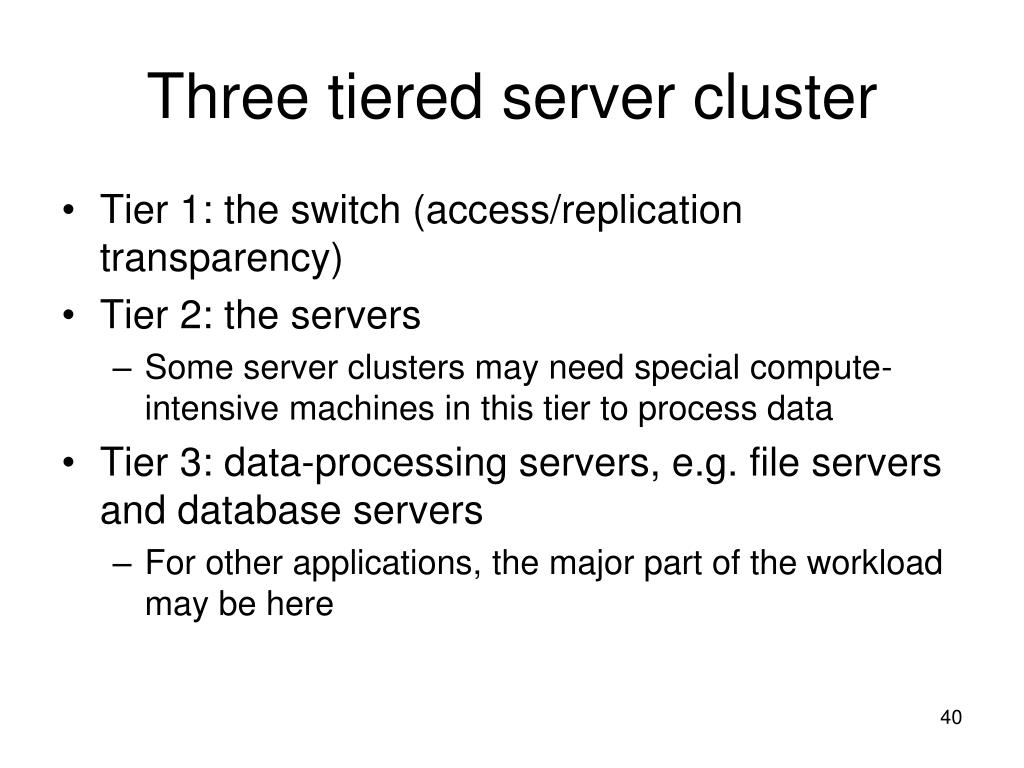 Three tiered server cluster

• Tier 1: the switch (access/replication transparency)
• Tier 2: the servers
– Some server clusters may need special compute-intensive machines in this tier to process data
• Tier 3: data-processing servers, e.g. file servers and database servers
– For other applications, the major part of the workload may be here

40